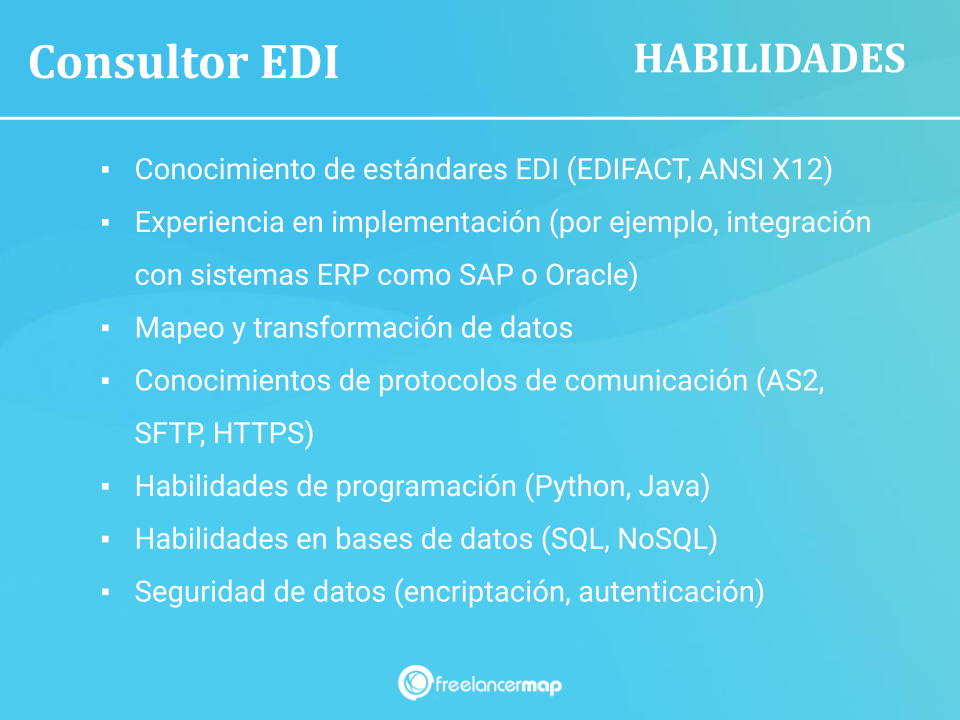 Consultor EDI

HABILIDADES

▪ Conocimiento de estándares EDI (EDIFACT, ANSI X12)
▪ Experiencia en implementación (por ejemplo, integración con sistemas ERP como SAP o Oracle)
▪ Mapeo y transformación de datos
▪ Conocimientos de protocolos de comunicación (AS2, SFTP, HTTPS)
▪ Habilidades de programación (Python, Java)
▪ Habilidades en bases de datos (SQL, NoSQL)
▪ Seguridad de datos (encriptación, autenticación)

freelancermap